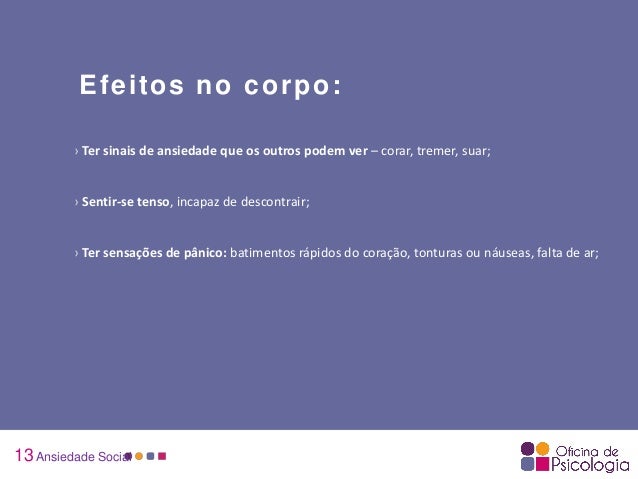 Efeitos no corpo:

› Ter sinais de ansiedade que os outros podem ver – corar, tremer, suar;

› Sentir-se tenso, incapaz de descontrair;

› Ter sensações de pânico: batimentos rápidos do coração, tonturas ou náuseas, falta de ar;

13 Ansiedade Social

Oficina de Psicologia